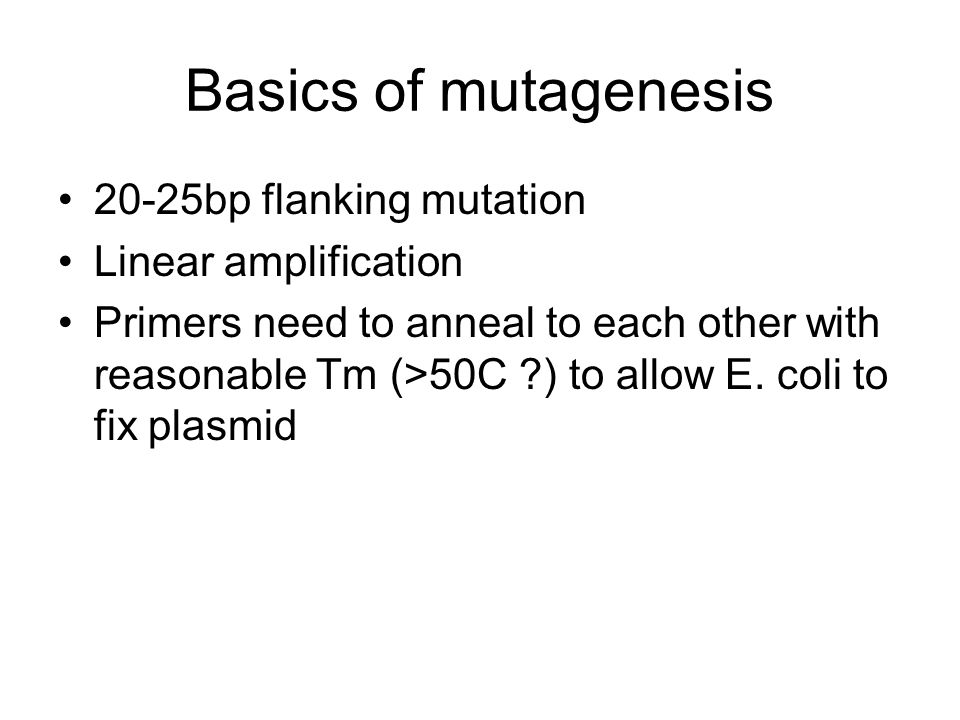 Basics of mutagenesis

• 20-25bp flanking mutation
• Linear amplification
• Primers need to anneal to each other with reasonable Tm (>50C ?) to allow E. coli to fix plasmid